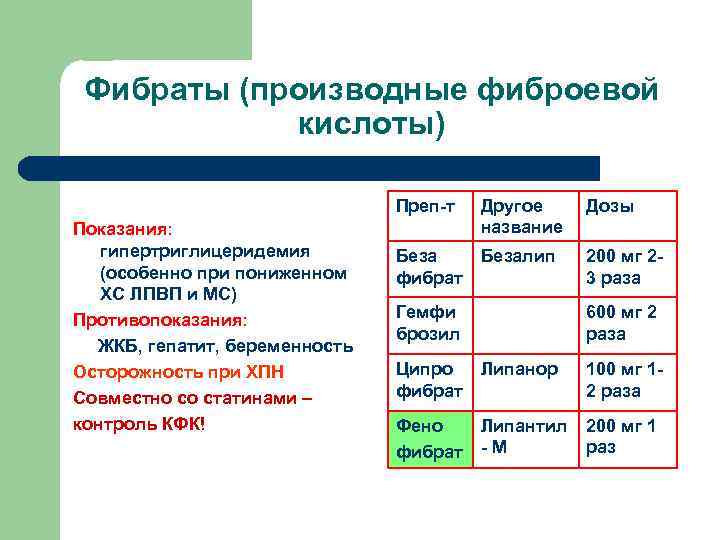 Фибраты (производные фиброевой кислоты)

Показания:
гипертриглицеридемия (особенно при пониженном ХС ЛПВП и МС)
Противопоказания:
ЖКБ, гепатит, беременность
Осторожность при ХПН
Совместно со статинами – контроль КФК!

| Преп-т | Другое название | Дозы |
|---|---|---|
| Беза фибрат | Безалип | 200 мг 2-3 раза |
| Гемфи брозил | | 600 мг 2 раза |
| Ципро фибрат | Липанор | 100 мг 1-2 раза |
| Фено фибрат | Липантил - М | 200 мг 1 раз |